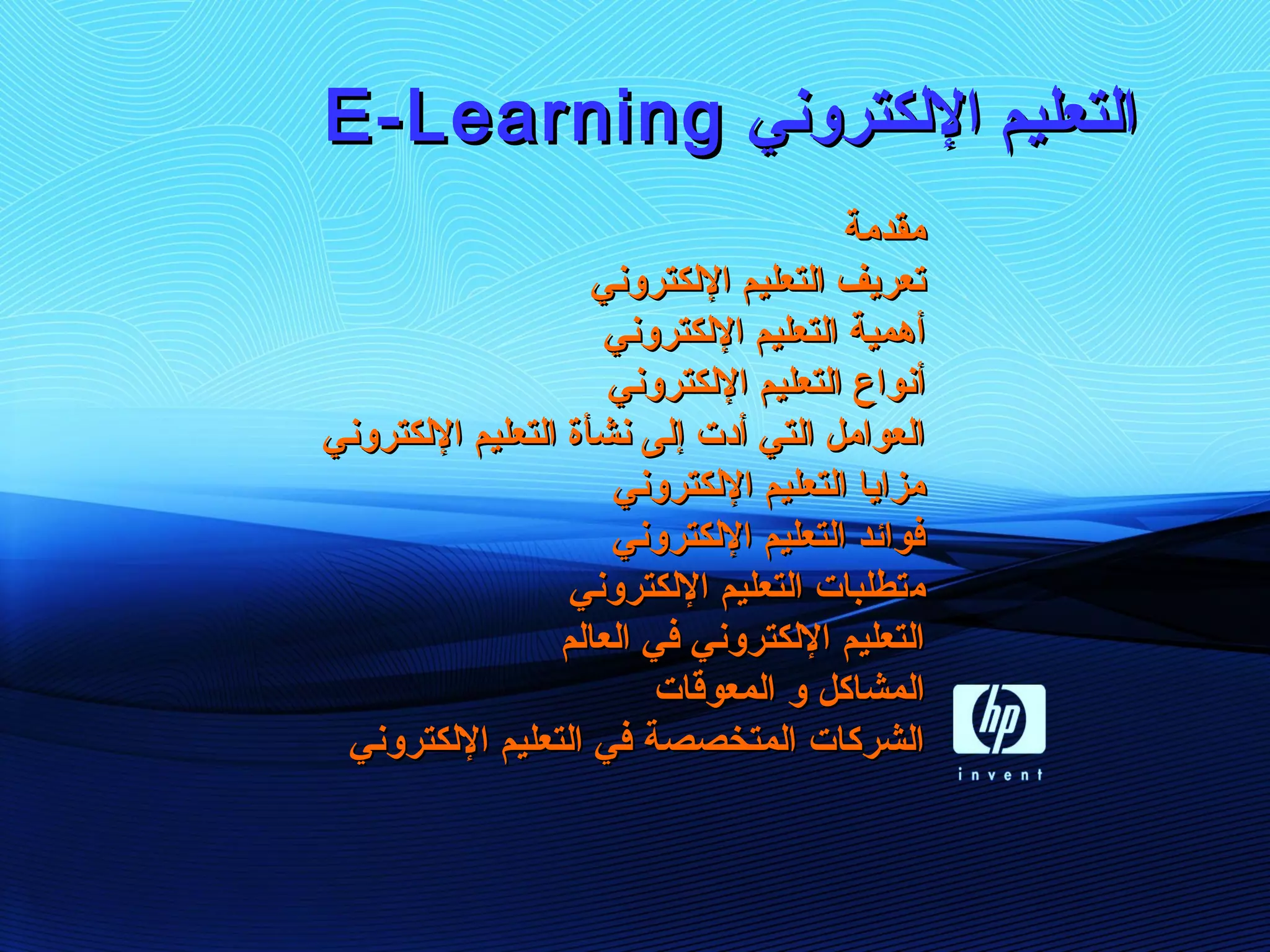 التعليم الإلكتروني E-Learning

مقدمة
تعريف التعليم الإلكتروني
أهمية التعليم الإلكتروني
أنواع التعليم الإلكتروني
العوامل التي أدت إلى نشأة التعليم الإلكتروني
مزايا التعليم الإلكتروني
فوائد التعليم الإلكتروني
متطلبات التعليم الإلكتروني
التعليم الإلكتروني في العالم
المشاكل و المعوقات
الشركات المتخصصة في التعليم الإلكتروني

hp
invent